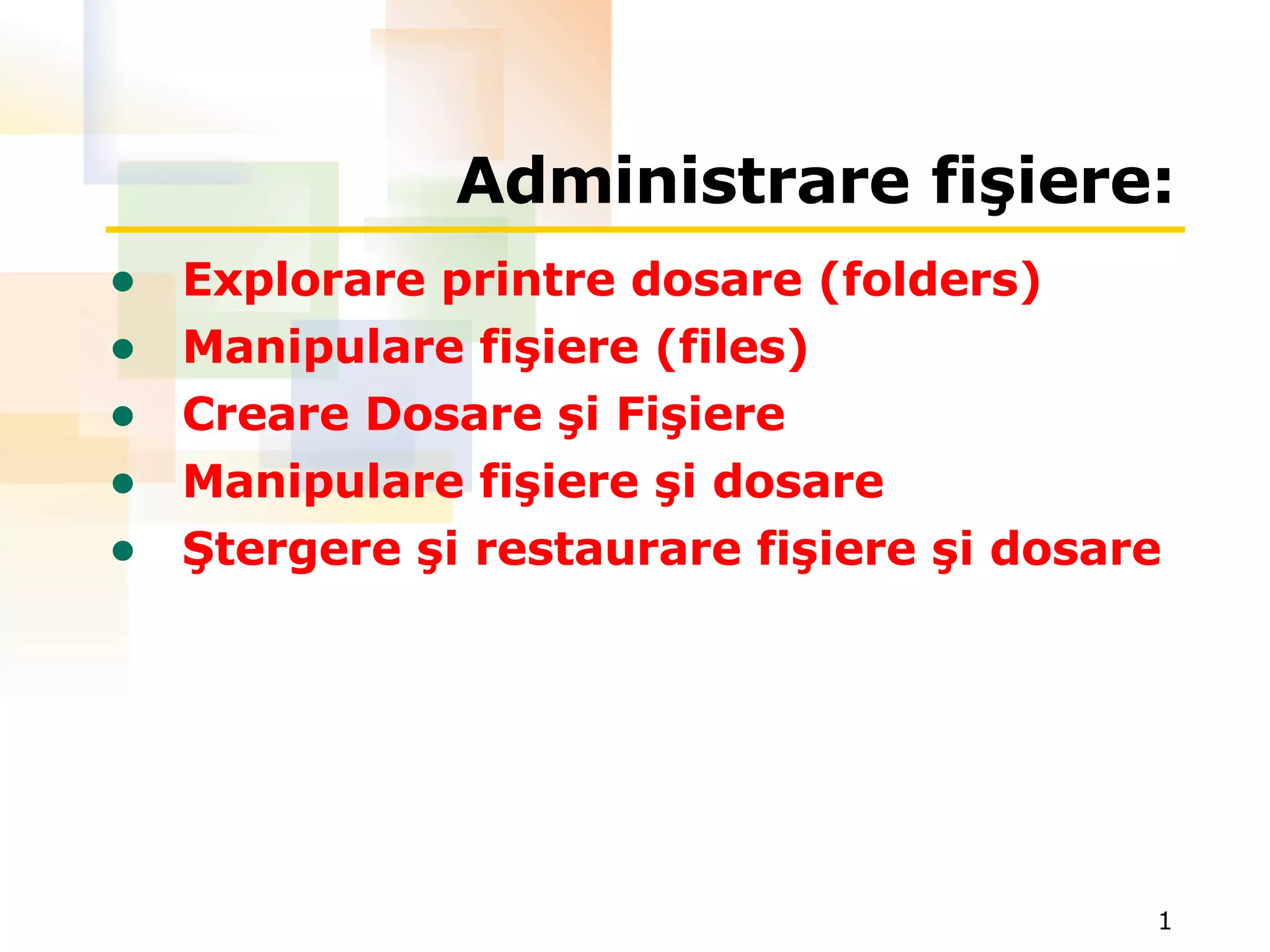 Administrare fişiere:

- Explorare printre dosare (folders)
- Manipulare fişiere (files)
- Creare Dosare şi Fişiere
- Manipulare fişiere şi dosare
- Ştergere şi restaurare fişiere şi dosare

1